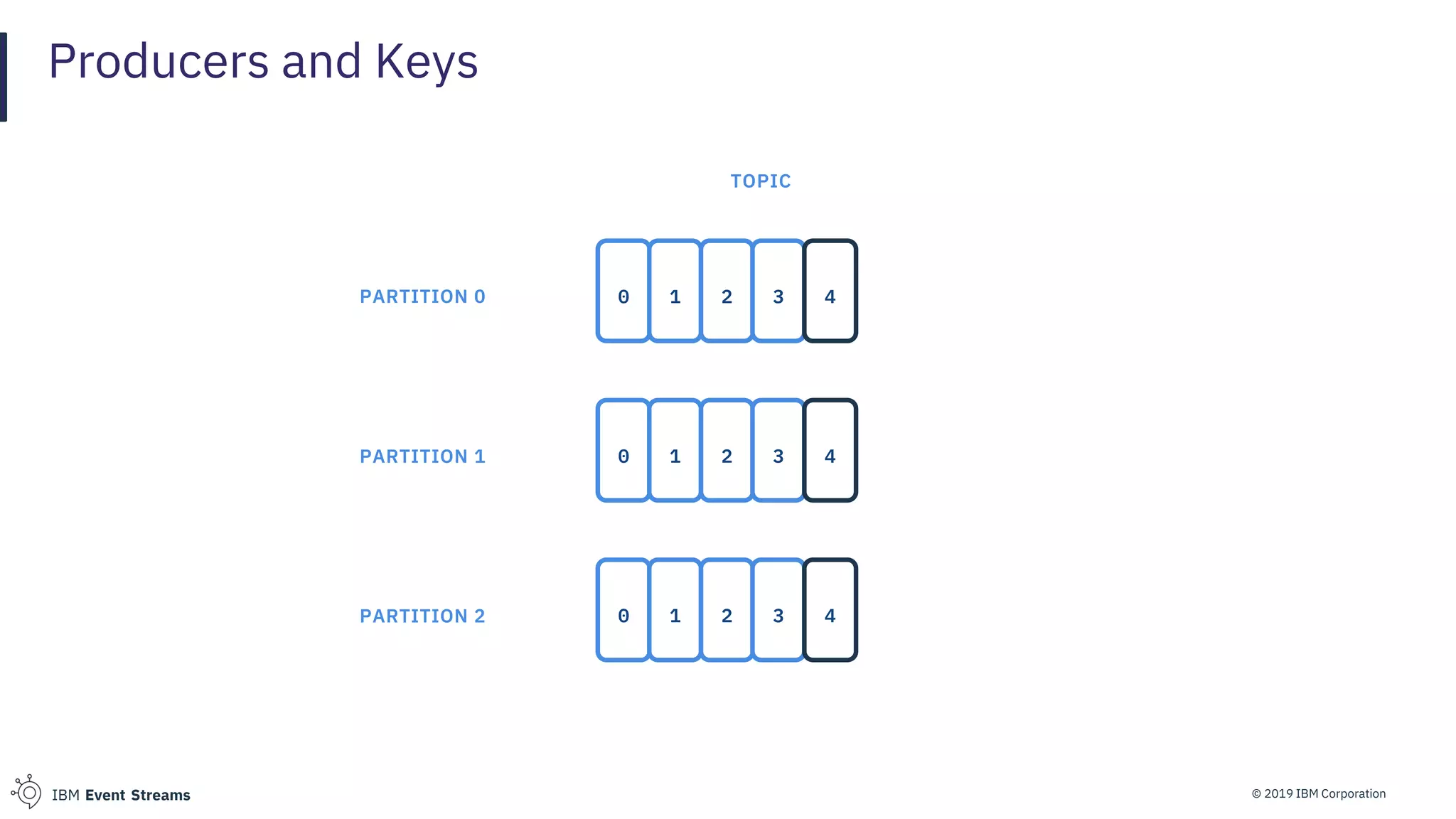 Producers and Keys

TOPIC

PARTITION 0

0 1 2 3 4

PARTITION 1

0 1 2 3 4

PARTITION 2

0 1 2 3 4

IBM Event Streams

© 2019 IBM Corporation